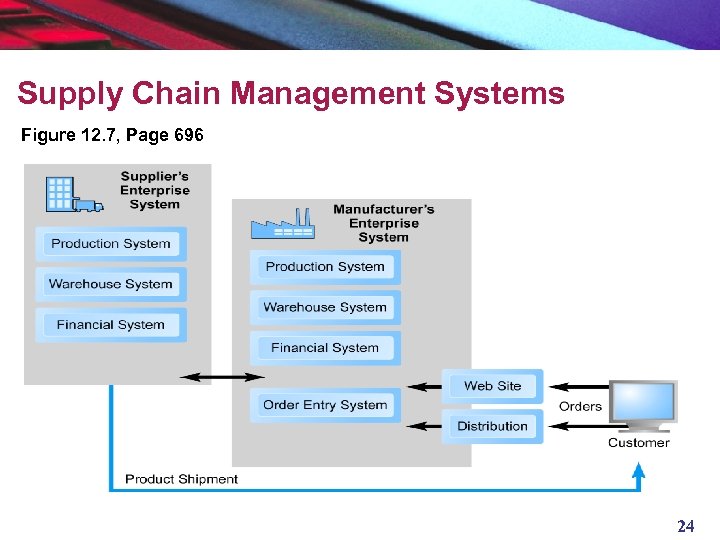 Supply Chain Management Systems

Figure 12.7, Page 696

Supplier's Enterprise System

Production System

Warehouse System

Financial System

Manufacturer's Enterprise System

Production System

Warehouse System

Financial System

Order Entry System

Web Site

Distribution

Orders

Customer

Product Shipment

24